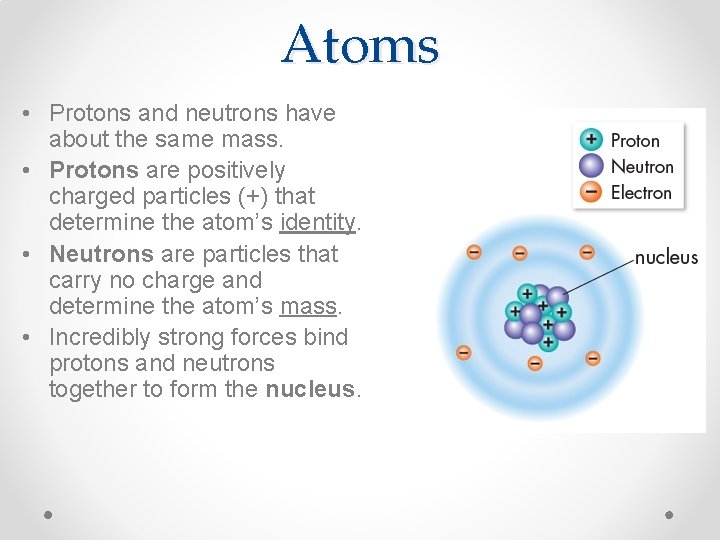 Atoms

• Protons and neutrons have about the same mass.
• Protons are positively charged particles (+) that determine the atom's identity.
• Neutrons are particles that carry no charge and determine the atom's mass.
• Incredibly strong forces bind protons and neutrons together to form the nucleus.

+ Proton
Neutron
− Electron

nucleus